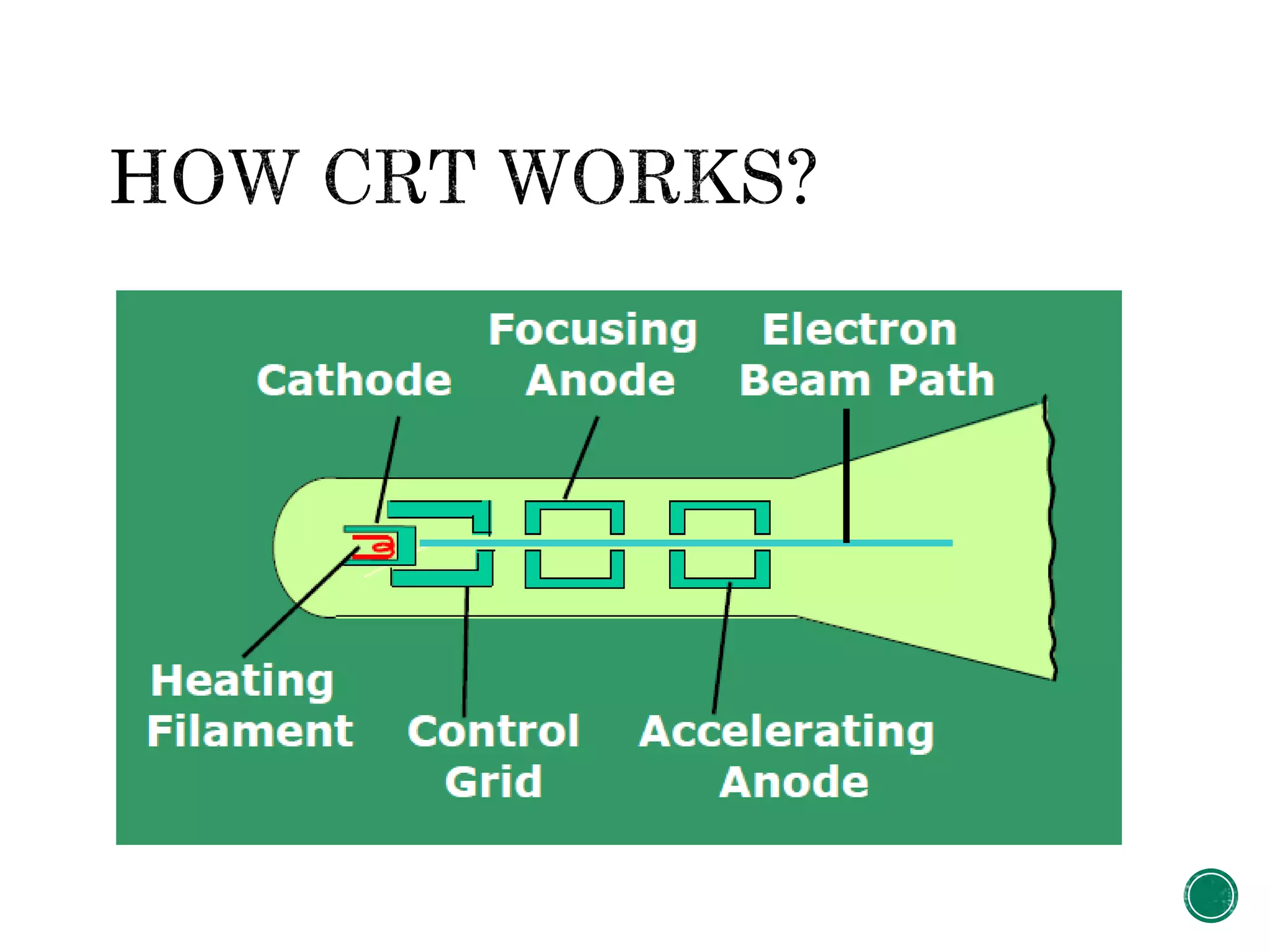 HOW CRT WORKS?

Cathode

Focusing Anode

Electron Beam Path

Heating Filament

Control Grid

Accelerating Anode